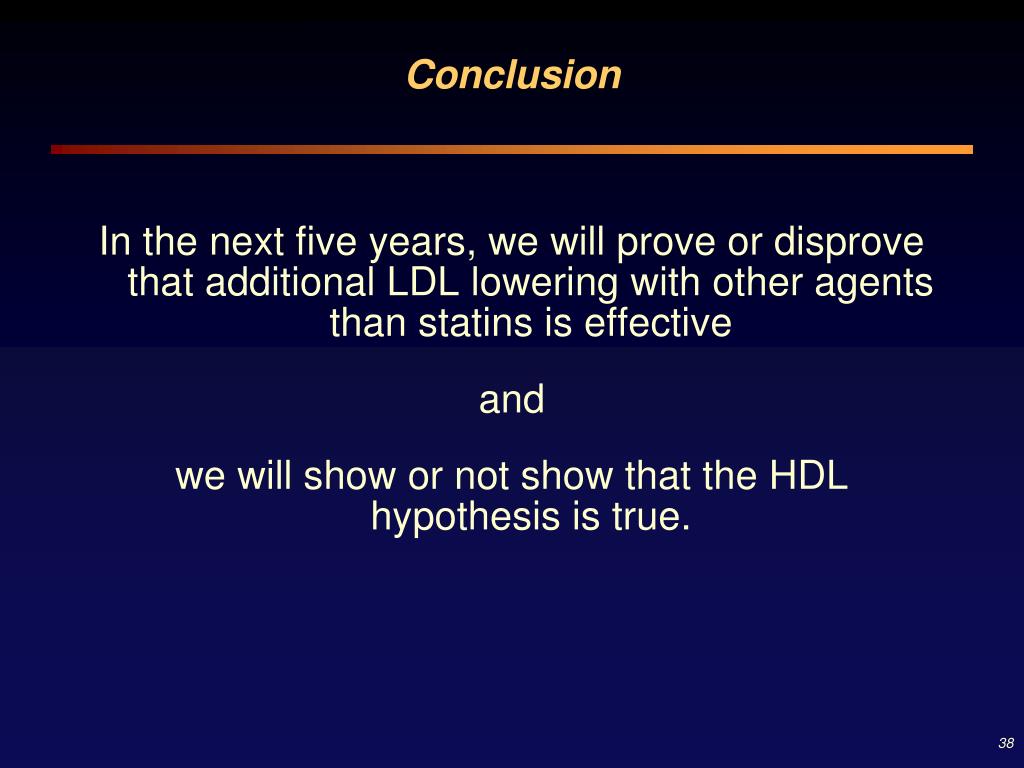 Conclusion

In the next five years, we will prove or disprove that additional LDL lowering with other agents than statins is effective

and

we will show or not show that the HDL hypothesis is true.

38